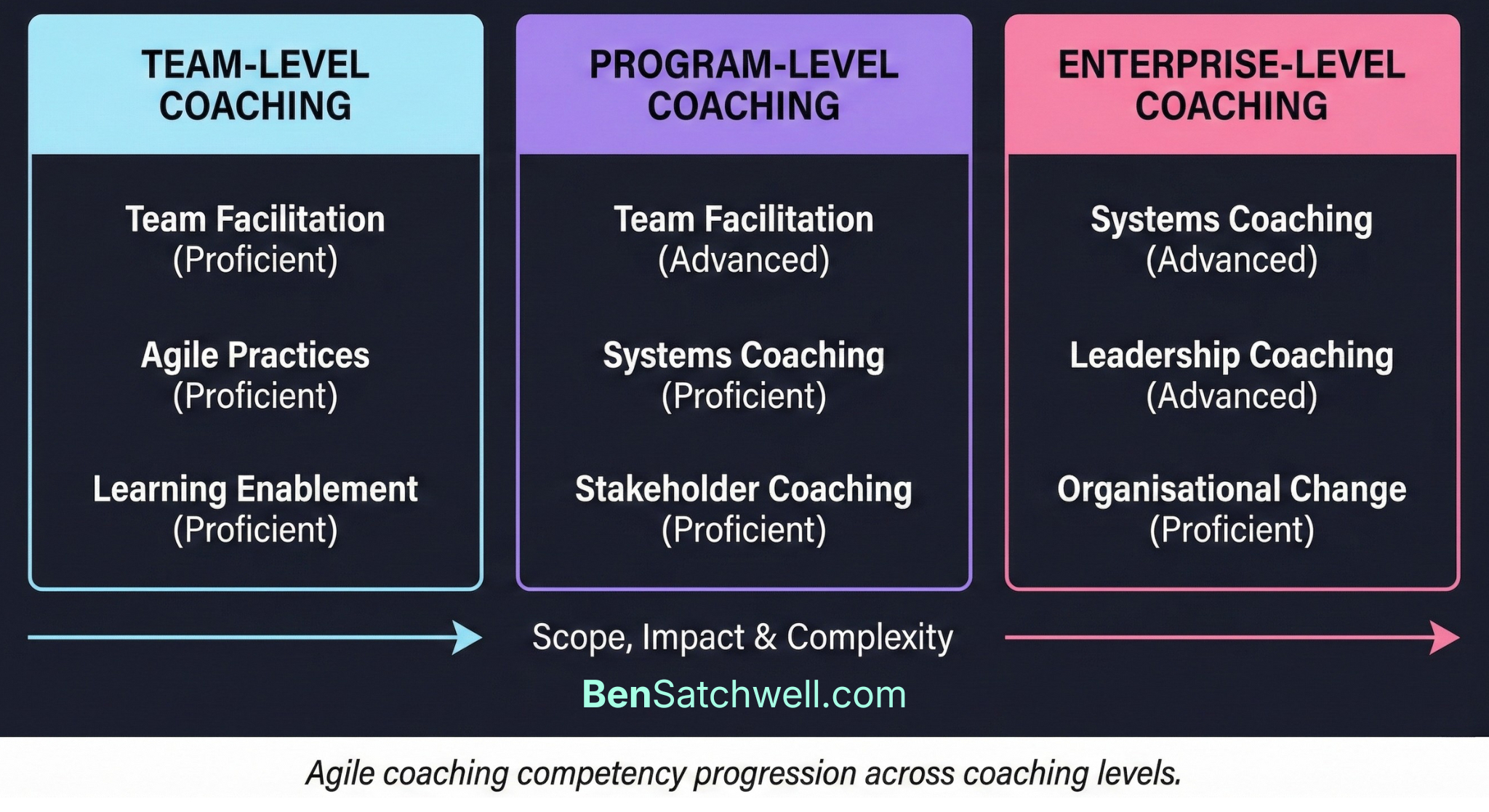 TEAM-LEVEL COACHING

Team Facilitation (Proficient)

Agile Practices (Proficient)

Learning Enablement (Proficient)

PROGRAM-LEVEL COACHING

Team Facilitation (Advanced)

Systems Coaching (Proficient)

Stakeholder Coaching (Proficient)

ENTERPRISE-LEVEL COACHING

Systems Coaching (Advanced)

Leadership Coaching (Advanced)

Organisational Change (Proficient)

Scope, Impact & Complexity

BenSatchwell.com

Agile coaching competency progression across coaching levels.